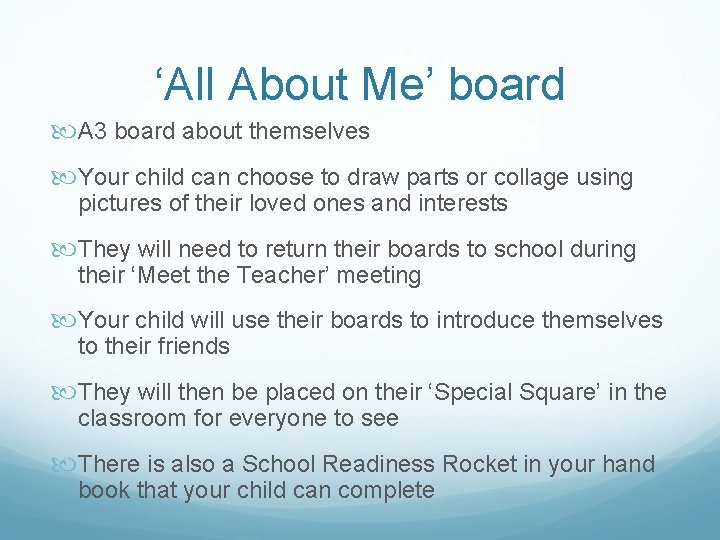 ‘All About Me’ board

A3 board about themselves

Your child can choose to draw parts or collage using pictures of their loved ones and interests

They will need to return their boards to school during their ‘Meet the Teacher’ meeting

Your child will use their boards to introduce themselves to their friends

They will then be placed on their ‘Special Square’ in the classroom for everyone to see

There is also a School Readiness Rocket in your hand book that your child can complete